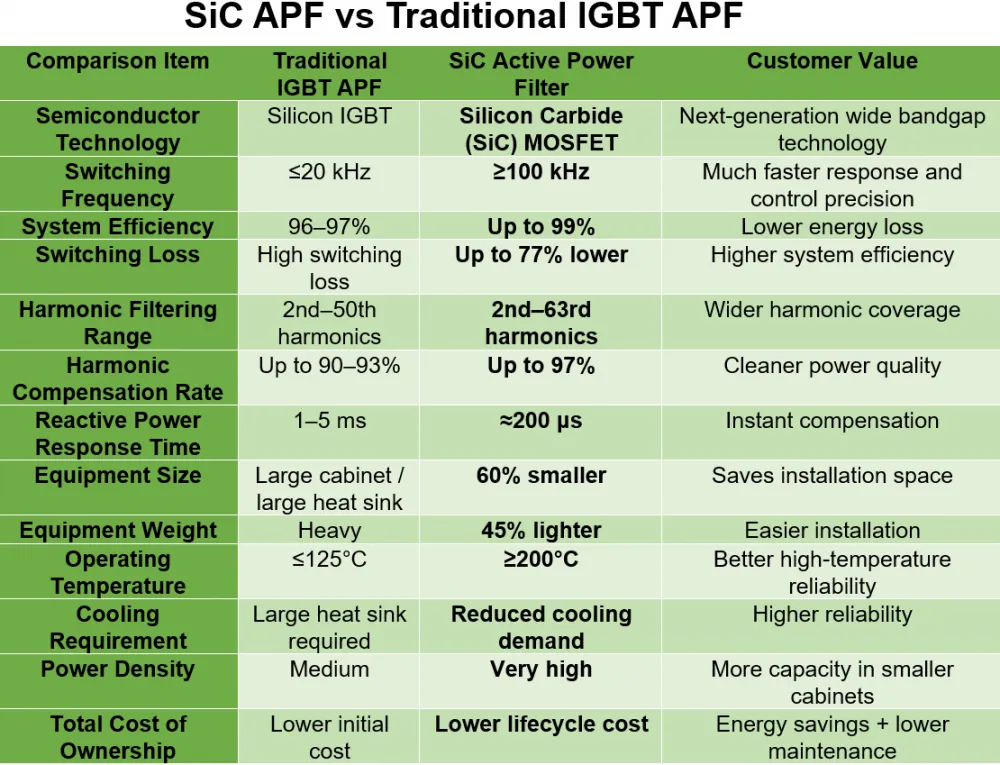 SiC APF vs Traditional IGBT APF

| Comparison Item | Traditional IGBT APF | SiC Active Power Filter | Customer Value |
|---|---|---|---|
| Semiconductor Technology | Silicon IGBT | Silicon Carbide (SiC) MOSFET | Next-generation wide bandgap technology |
| Switching Frequency | ≤20 kHz | ≥100 kHz | Much faster response and control precision |
| System Efficiency | 96–97% | Up to 99% | Lower energy loss |
| Switching Loss | High switching loss | Up to 77% lower | Higher system efficiency |
| Harmonic Filtering Range | 2nd–50th harmonics | 2nd–63rd harmonics | Wider harmonic coverage |
| Harmonic Compensation Rate | Up to 90–93% | Up to 97% | Cleaner power quality |
| Reactive Power Response Time | 1–5 ms | ≈200 μs | Instant compensation |
| Equipment Size | Large cabinet / large heat sink | 60% smaller | Saves installation space |
| Equipment Weight | Heavy | 45% lighter | Easier installation |
| Operating Temperature | ≤125°C | ≥200°C | Better high-temperature reliability |
| Cooling Requirement | Large heat sink required | Reduced cooling demand | Higher reliability |
| Power Density | Medium | Very high | More capacity in smaller cabinets |
| Total Cost of Ownership | Lower initial cost | Lower lifecycle cost | Energy savings + lower maintenance |